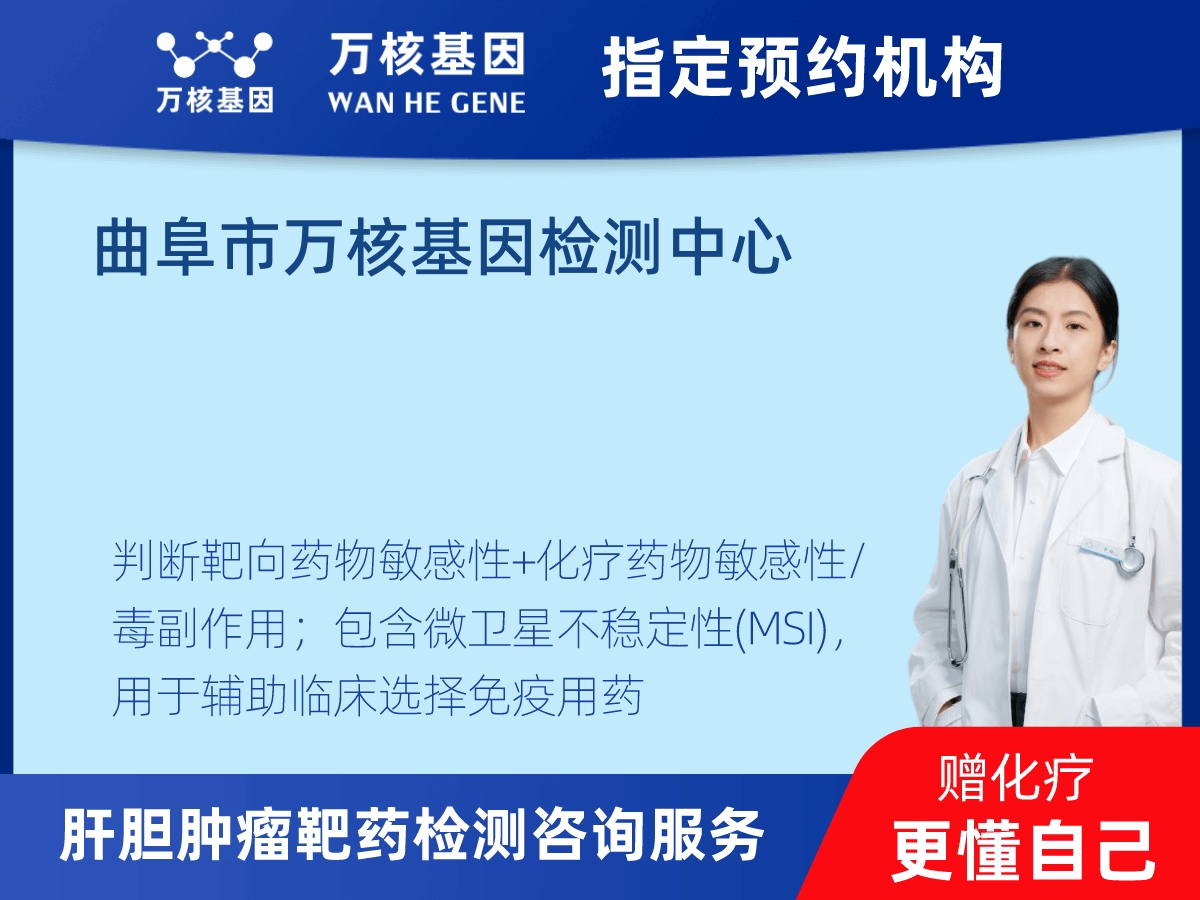 万核基因

万核基因
WAN HE GENE

指定预约机构

曲阜市万核基因检测中心

判断靶向药物敏感性+化疗药物敏感性/毒副作用；包含微卫星不稳定性(MSI)，用于辅助临床选择免疫用药

肝胆肿瘤靶药检测咨询服务

赠化疗
更懂自己